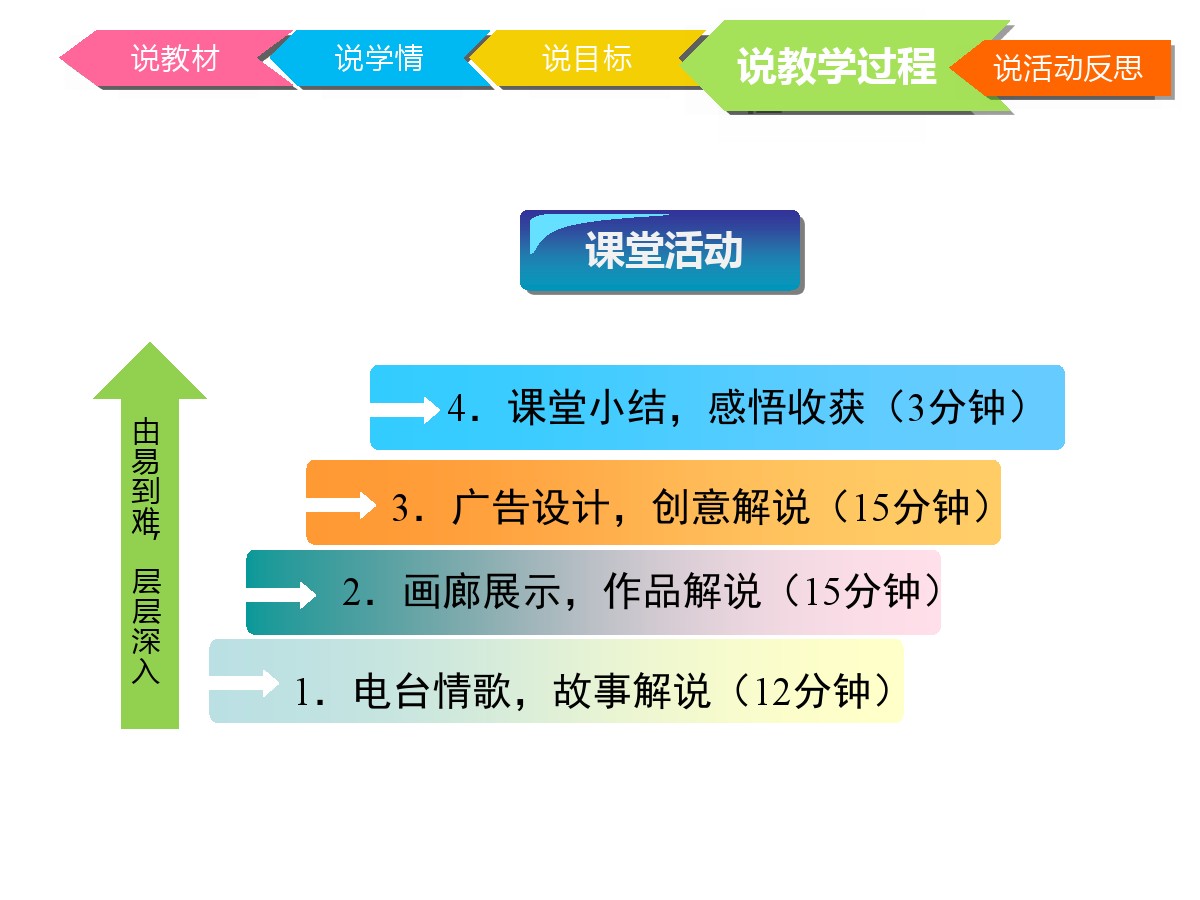 说教材 说学情 说目标 说教学过程 说活动反思

课堂活动

由易到难 层层深入

4．课堂小结，感悟收获（3分钟）

3．广告设计，创意解说（15分钟）

2．画廊展示，作品解说（15分钟）

1．电台情歌，故事解说（12分钟）